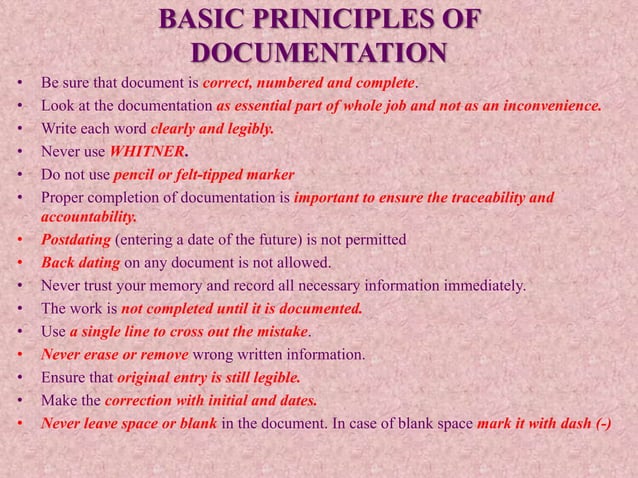 BASIC PRINICIPLES OF DOCUMENTATION

• Be sure that document is correct, numbered and complete.
• Look at the documentation as essential part of whole job and not as an inconvenience.
• Write each word clearly and legibly.
• Never use WHITNER.
• Do not use pencil or felt-tipped marker
• Proper completion of documentation is important to ensure the traceability and accountability.
• Postdating (entering a date of the future) is not permitted
• Back dating on any document is not allowed.
• Never trust your memory and record all necessary information immediately.
• The work is not completed until it is documented.
• Use a single line to cross out the mistake.
• Never erase or remove wrong written information.
• Ensure that original entry is still legible.
• Make the correction with initial and dates.
• Never leave space or blank in the document. In case of blank space mark it with dash (-)